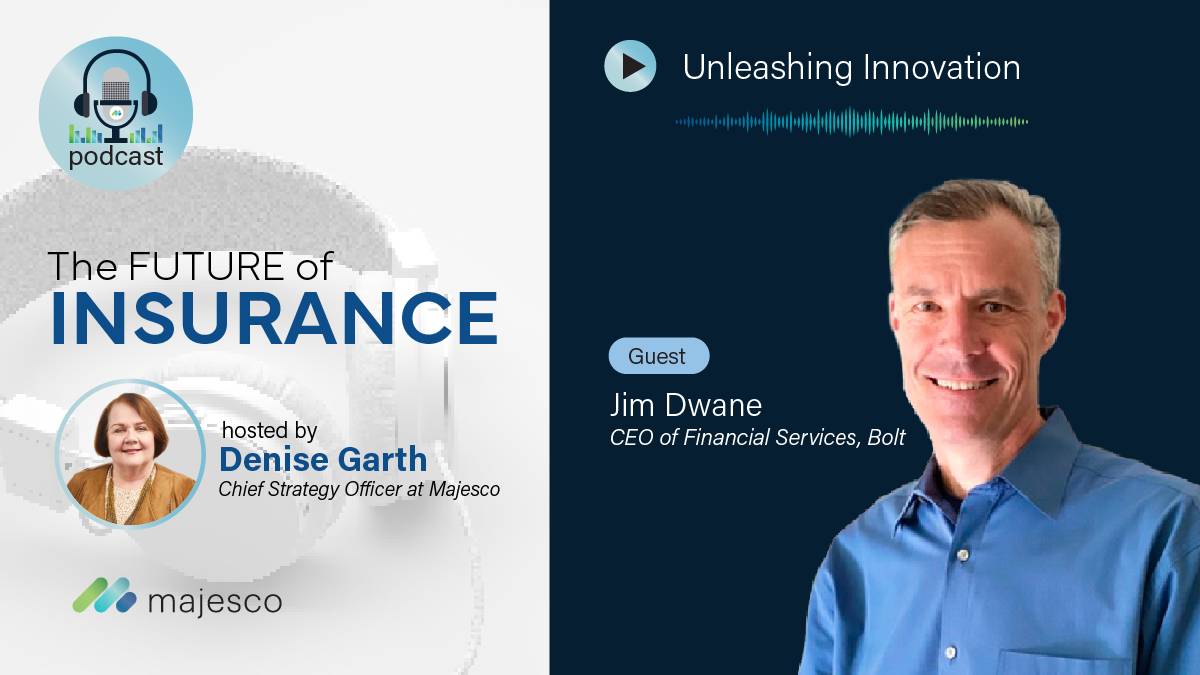 podcast

The FUTURE of
INSURANCE

hosted by
Denise Garth
Chief Strategy Officer at Majesco

majesco

Unleashing Innovation

Guest
Jim Dwane
CEO of Financial Services, Bolt